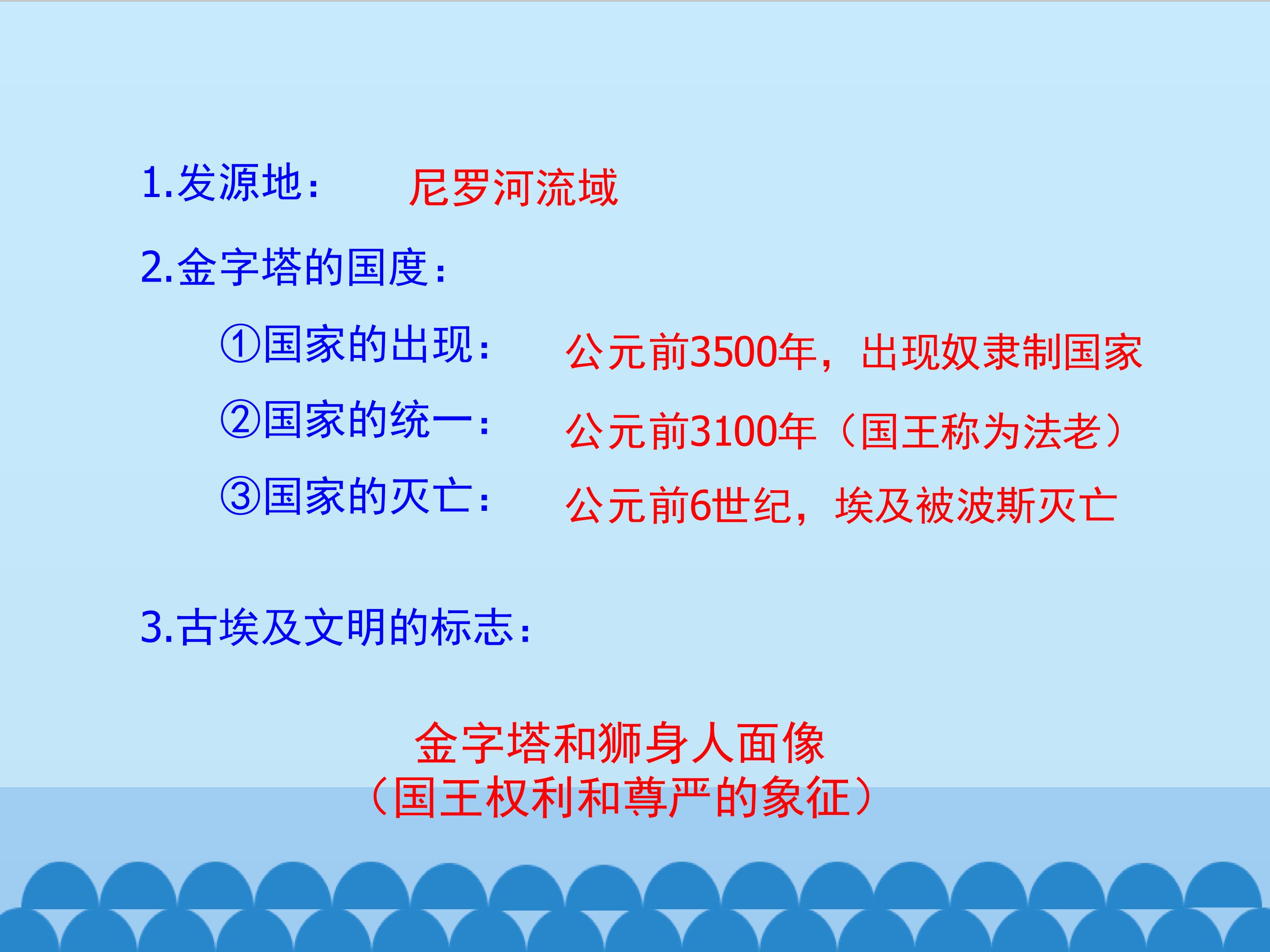 1.发源地： 尼罗河流域

2.金字塔的国度：

①国家的出现： 公元前3500年，出现奴隶制国家

②国家的统一： 公元前3100年（国王称为法老）

③国家的灭亡： 公元前6世纪，埃及被波斯灭亡

3.古埃及文明的标志：

金字塔和狮身人面像
（国王权利和尊严的象征）